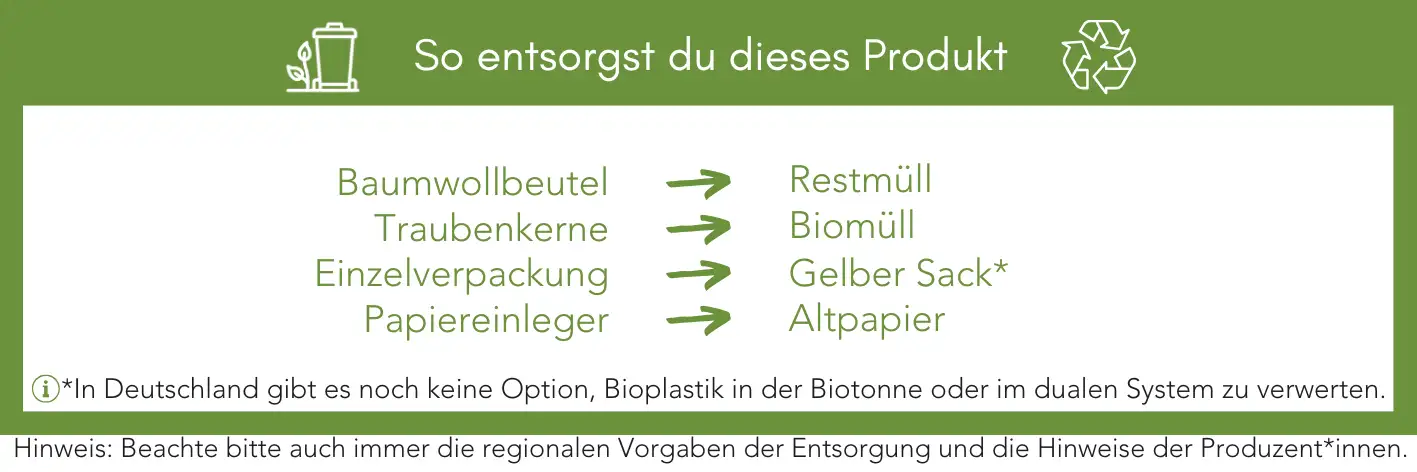 So entsorgst du dieses Produkt

Baumwollbeutel → Restmüll
Traubenkerne → Biomüll
Einzelverpackung → Gelber Sack*
Papiereinleger → Altpapier

*In Deutschland gibt es noch keine Option, Bioplastik in der Biotonne oder im dualen System zu verwerten.

Hinweis: Beachte bitte auch immer die regionalen Vorgaben der Entsorgung und die Hinweise der Produzent*innen.